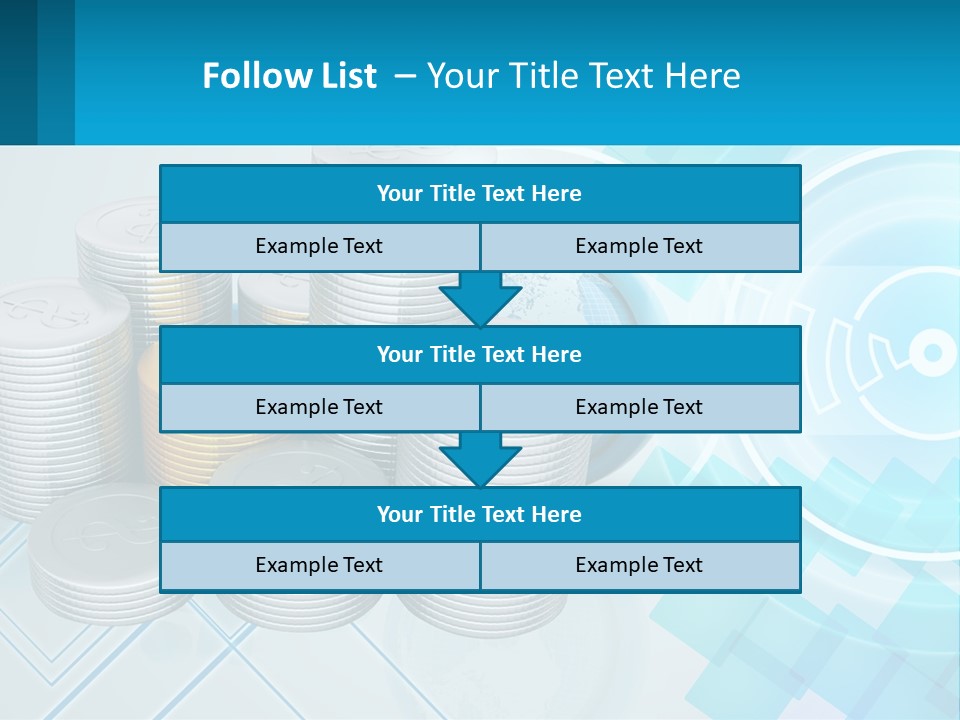 Follow List – Your Title Text Here

Your Title Text Here

Example Text

Example Text

Your Title Text Here

Example Text

Example Text

Your Title Text Here

Example Text

Example Text